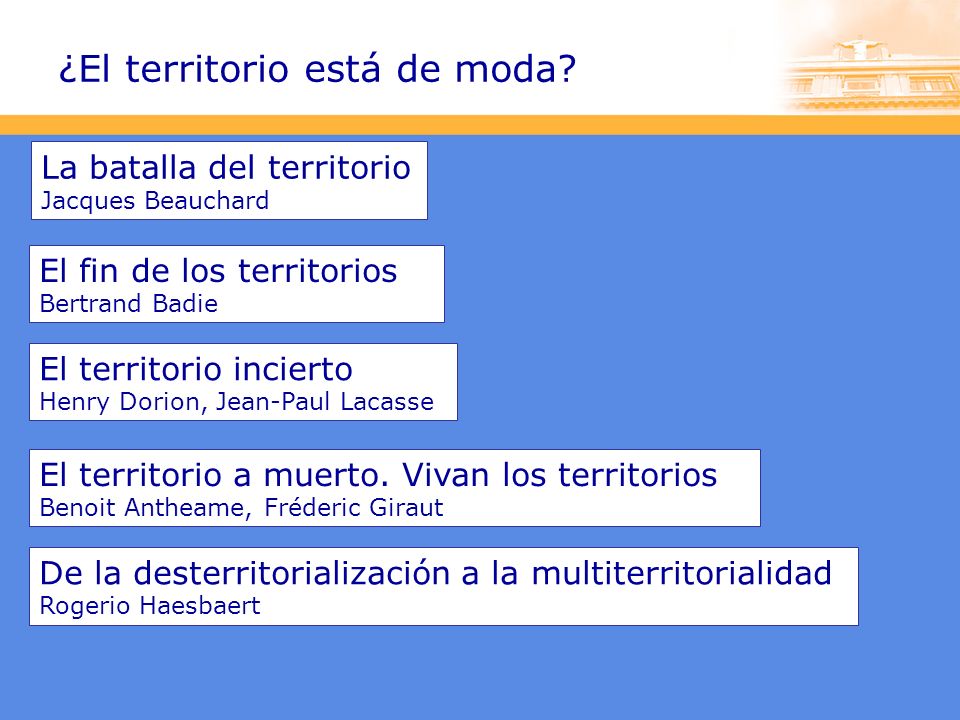 ¿El territorio está de moda?

La batalla del territorio
Jacques Beauchard

El fin de los territorios
Bertrand Badie

El territorio incierto
Henry Dorion, Jean-Paul Lacasse

El territorio a muerto. Vivan los territorios
Benoit Antheame, Fréderic Giraut

De la desterritorialización a la multiterritorialidad
Rogerio Haesbaert